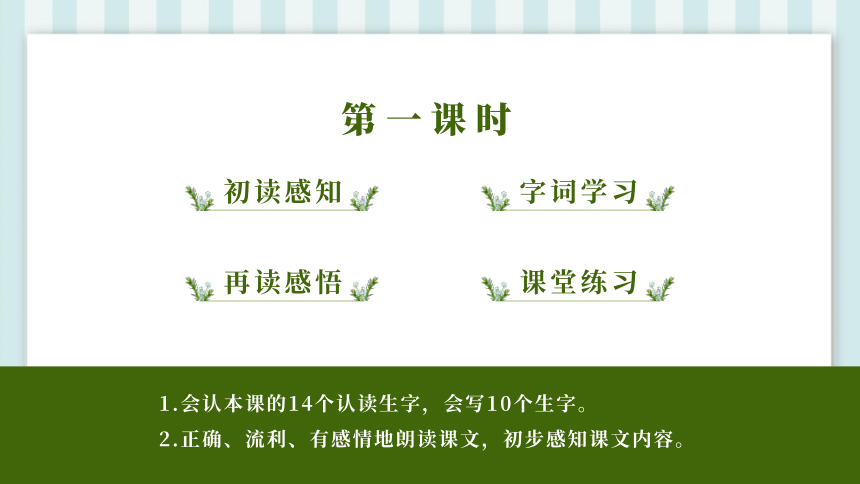 第一课时

初读感知

字词学习

再读感悟

课堂练习

1.会认本课的14个认读生字，会写10个生字。

2.正确、流利、有感情地朗读课文，初步感知课文内容。